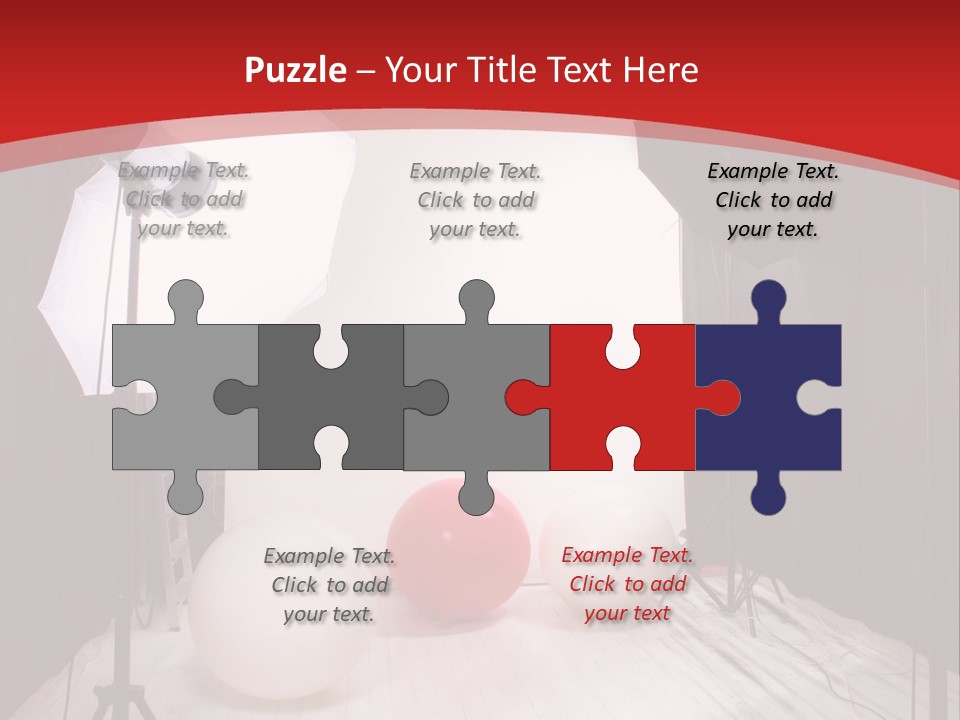 Puzzle – Your Title Text Here

Example Text. Click to add your text.

Example Text. Click to add your text.

Example Text. Click to add your text.

Example Text. Click to add your text.

Example Text. Click to add your text